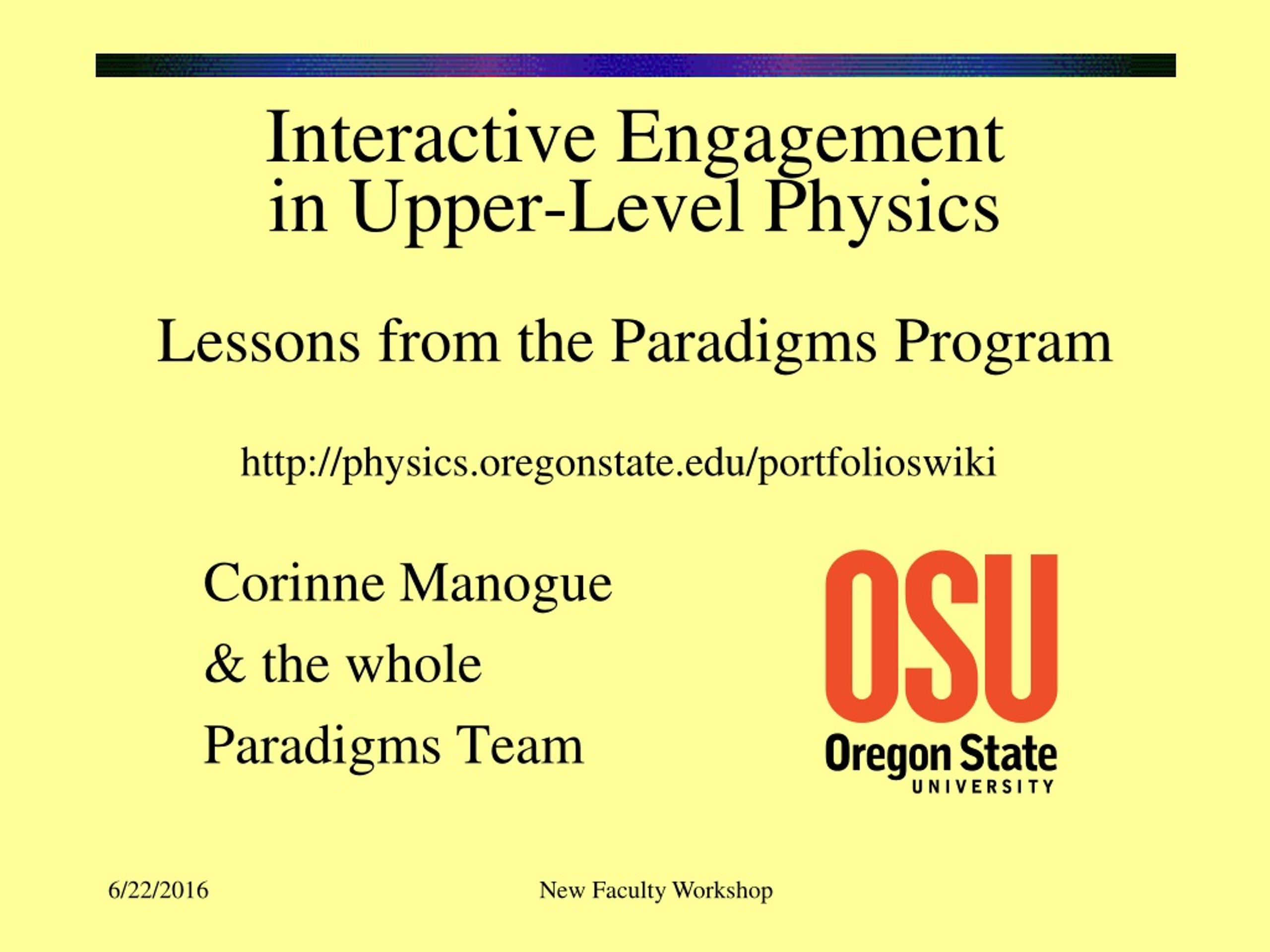 Interactive Engagement in Upper-Level Physics

Lessons from the Paradigms Program

http://physics.oregonstate.edu/portfolioswiki

Corinne Manogue
& the whole
Paradigms Team

OSU
Oregon State
UNIVERSITY

6/22/2016

New Faculty Workshop